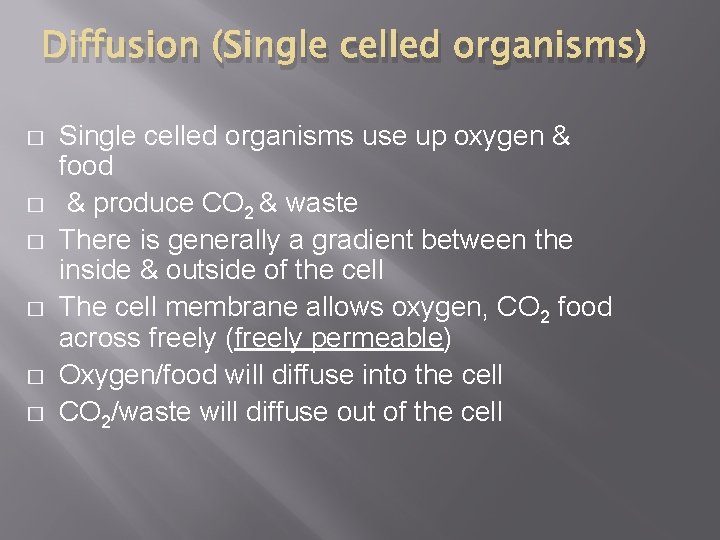 Diffusion (Single celled organisms)

□ Single celled organisms use up oxygen & food

□ & produce $CO_2$ & waste

□ There is generally a gradient between the inside & outside of the cell

□ The cell membrane allows oxygen, $CO_2$ food across freely (freely permeable)

□ Oxygen/food will diffuse into the cell

□ $CO_2$/waste will diffuse out of the cell